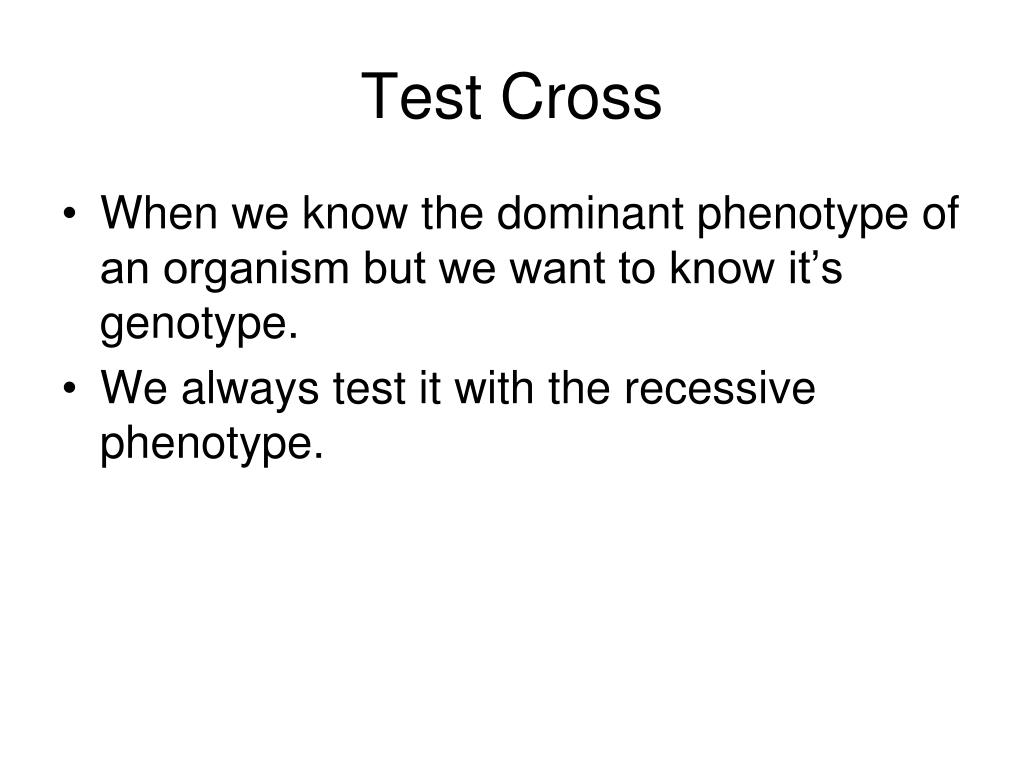 Test Cross

• When we know the dominant phenotype of an organism but we want to know it’s genotype.
• We always test it with the recessive phenotype.